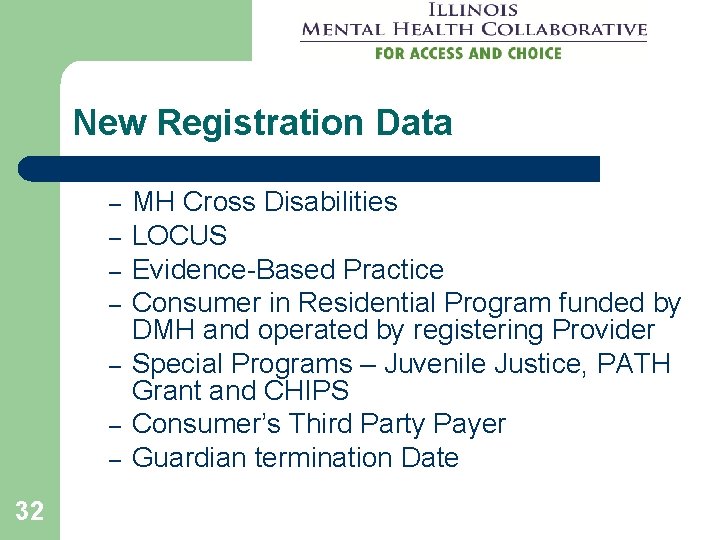 ILLINOIS
MENTAL HEALTH COLLABORATIVE
FOR ACCESS AND CHOICE

New Registration Data

– MH Cross Disabilities
– LOCUS
– Evidence-Based Practice
– Consumer in Residential Program funded by DMH and operated by registering Provider
– Special Programs – Juvenile Justice, PATH Grant and CHIPS
– Consumer's Third Party Payer
– Guardian termination Date

32